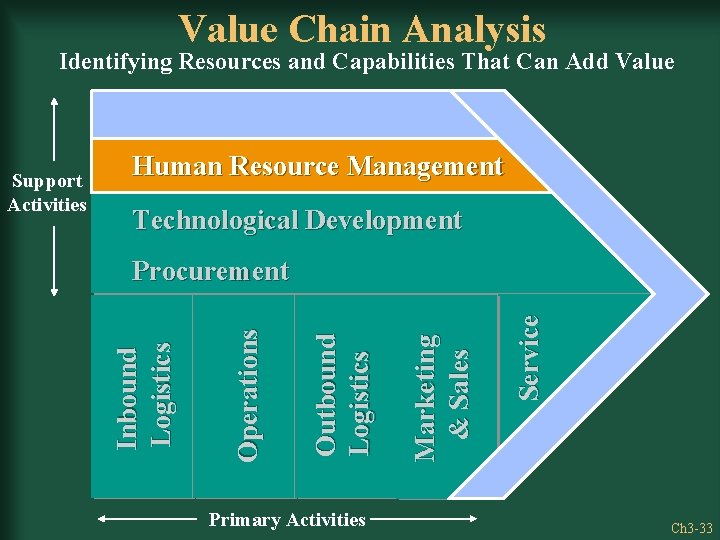 Value Chain Analysis
Identifying Resources and Capabilities That Can Add Value

Support Activities

Human Resource Management

Technological Development

Procurement

Inbound Logistics

Operations

Outbound Logistics

Marketing & Sales

Service

Primary Activities

Ch3-33